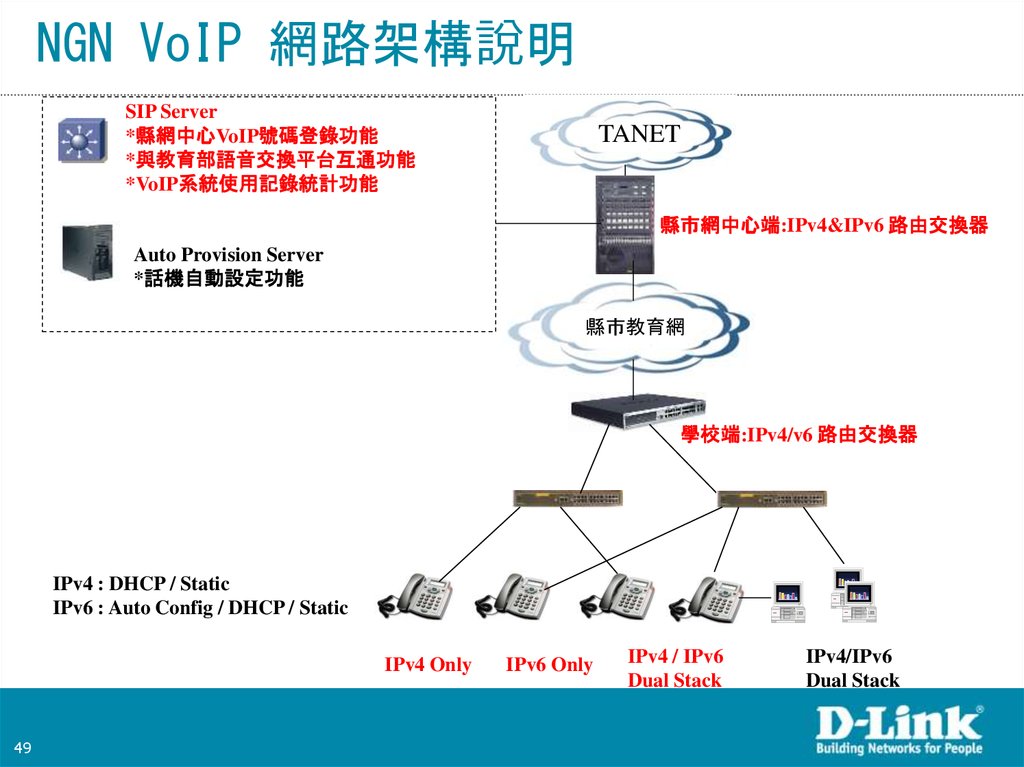 NGN VoIP 網路架構說明

SIP Server
*縣網中心VoIP號碼登錄功能
*與教育部語音交換平台互通功能
*VoIP系統使用記錄統計功能

Auto Provision Server
*話機自動設定功能

TANET

縣市網中心端:IPv4&IPv6 路由交換器

縣市教育網

學校端:IPv4/v6 路由交換器

IPv4 : DHCP / Static
IPv6 : Auto Config / DHCP / Static

IPv4 Only

IPv6 Only

IPv4 / IPv6
Dual Stack

IPv4/IPv6
Dual Stack

49

D-Link
Building Networks for People